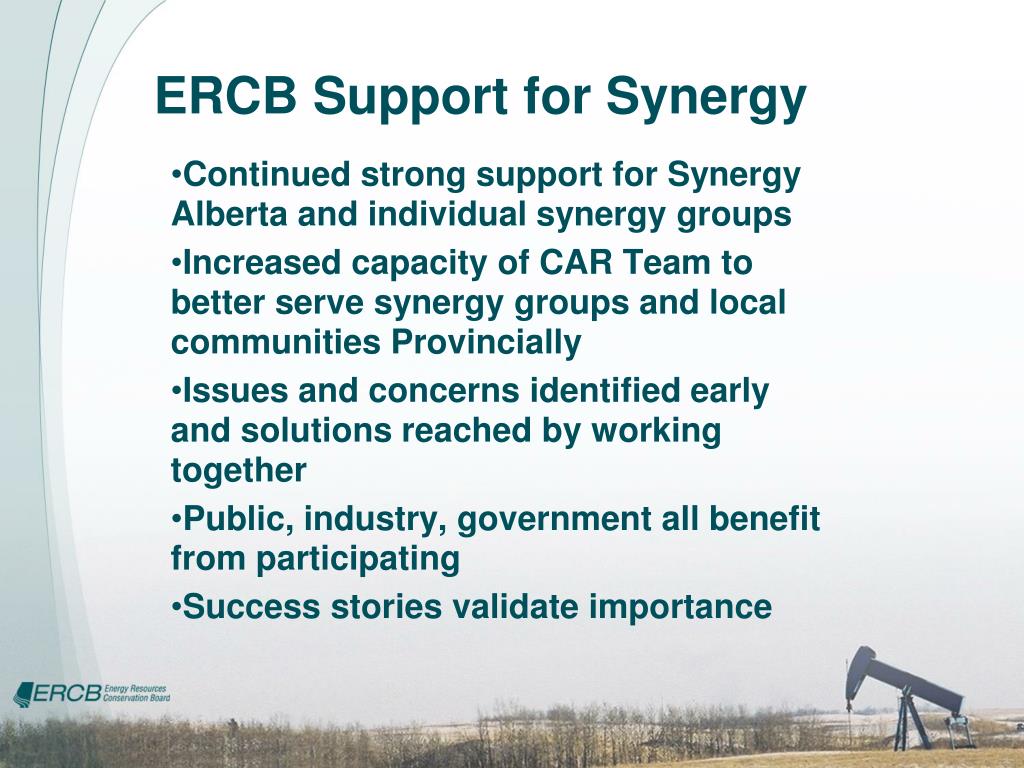 ERCB Support for Synergy

•Continued strong support for Synergy Alberta and individual synergy groups

•Increased capacity of CAR Team to better serve synergy groups and local communities Provincially

•Issues and concerns identified early and solutions reached by working together

•Public, industry, government all benefit from participating

•Success stories validate importance

ERCB Energy Resources Conservation Board